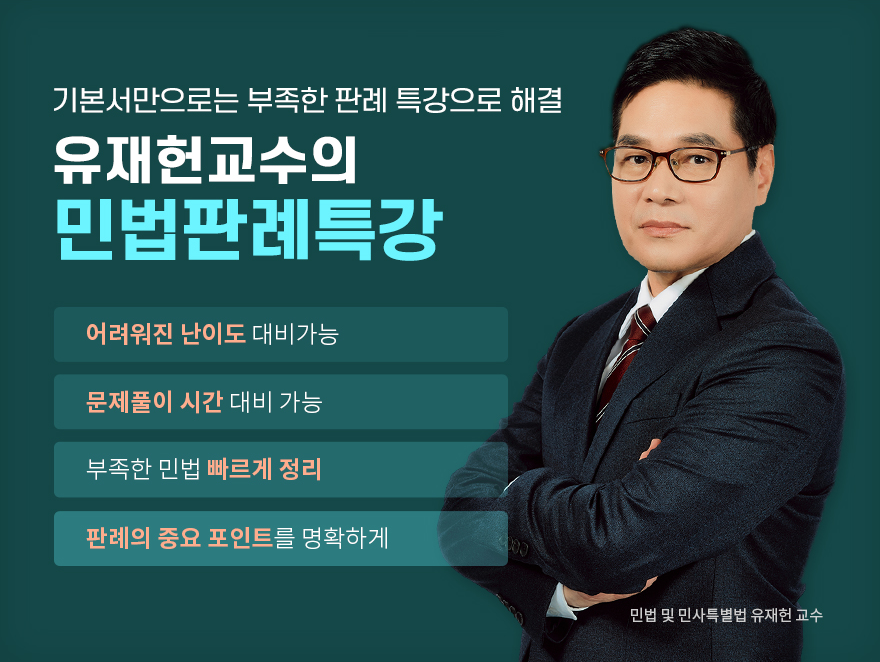 기본서만으로는 부족한 판례 특강으로 해결

유재헌교수의
민법판례특강

어려워진 난이도 대비가능

문제풀이 시간 대비 가능

부족한 민법 빠르게 정리

판례의 중요 포인트를 명확하게

민법 및 민사특별법 유재헌 교수